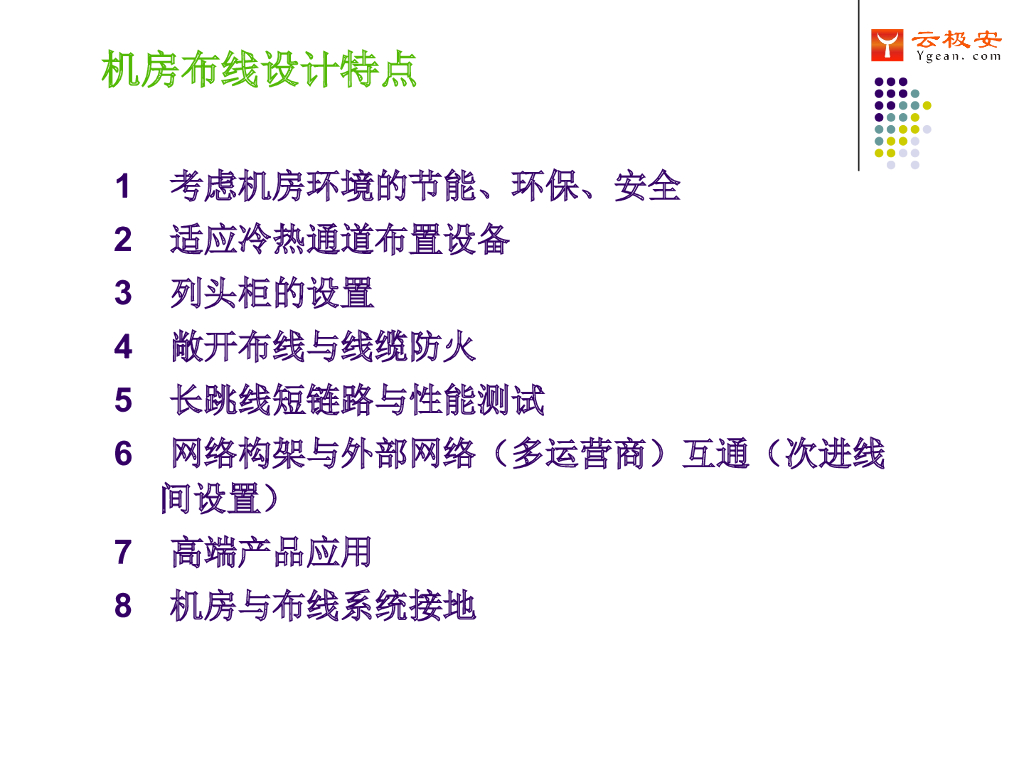 云极安
Ygean.com

机房布线设计特点

1 考虑机房环境的节能、环保、安全
2 适应冷热通道布置设备
3 列头柜的设置
4 敞开布线与线缆防火
5 长跳线短链路与性能测试
6 网络构架与外部网络（多运营商）互通（次进线间设置）
7 高端产品应用
8 机房与布线系统接地